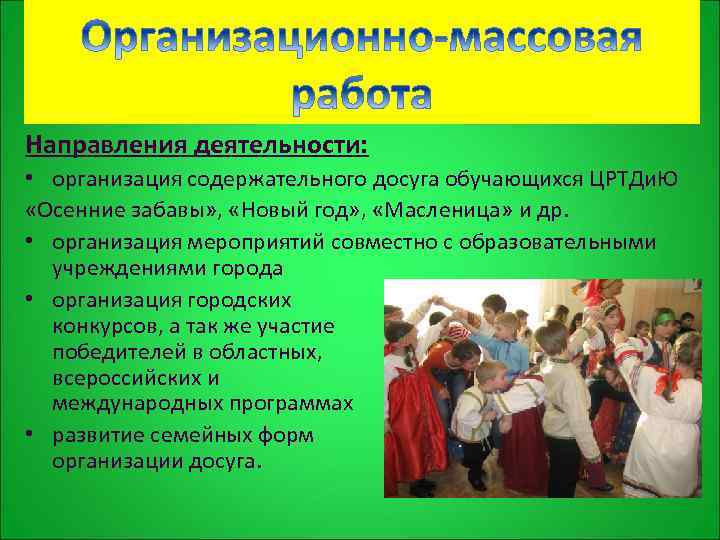 Организационно-массовая работа

Направления деятельности:

• организация содержательного досуга обучающихся ЦРТДиЮ «Осенние забавы», «Новый год», «Масленица» и др.

• организация мероприятий совместно с образовательными учреждениями города

• организация городских конкурсов, а так же участие победителей в областных, всероссийских и международных программах

• развитие семейных форм организации досуга.